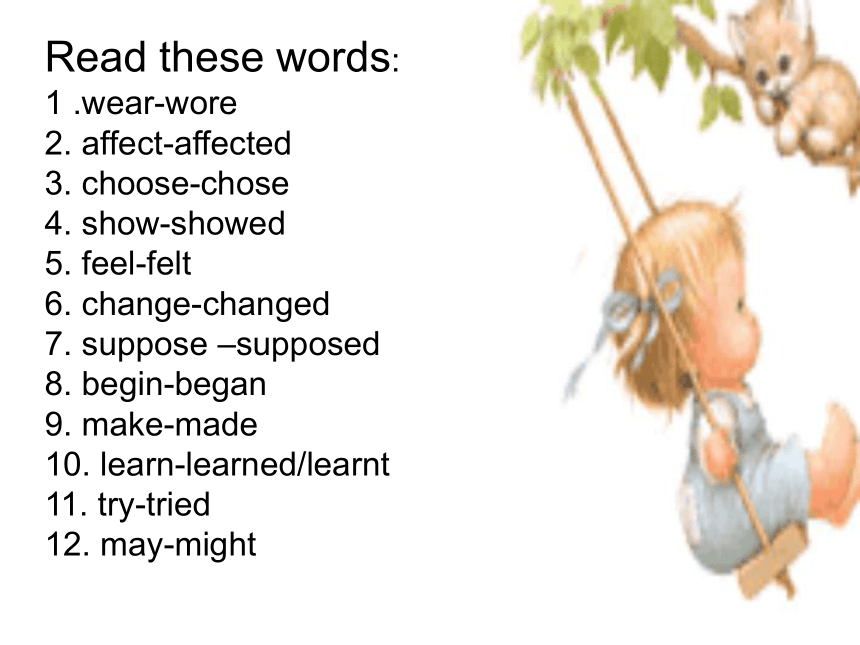 Read these words:
1 .wear-wore
2. affect-affected
3. choose-chose
4. show-showed
5. feel-felt
6. change-changed
7. suppose –supposed
8. begin-began
9. make-made
10. learn-learned/learnt
11. try-tried
12. may-might